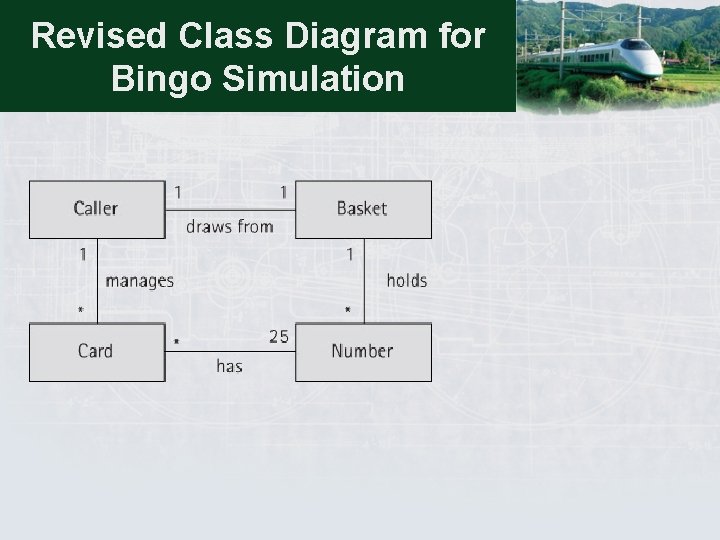 Revised Class Diagram for Bingo Simulation

Caller
1
1
Basket
draws from
1
manages
*
1
holds
*
Card
*
25
Number
has